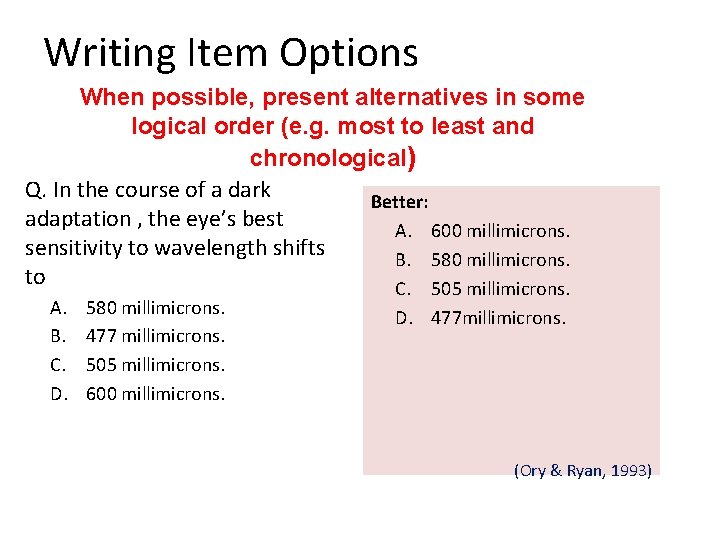 Writing Item Options

When possible, present alternatives in some logical order (e.g. most to least and chronological)

Q. In the course of a dark adaptation , the eye's best sensitivity to wavelength shifts to

A. 580 millimicrons.
B. 477 millimicrons.
C. 505 millimicrons.
D. 600 millimicrons.

Better:
A. 600 millimicrons.
B. 580 millimicrons.
C. 505 millimicrons.
D. 477millimicrons.

(Ory & Ryan, 1993)